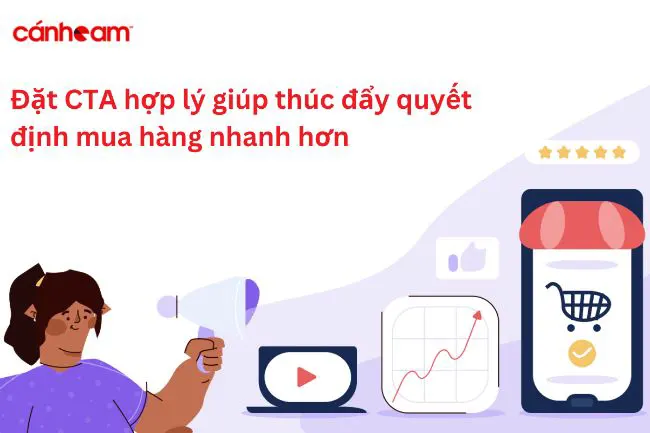 cánheam

Đặt CTA hợp lý giúp thúc đẩy quyết định mua hàng nhanh hơn